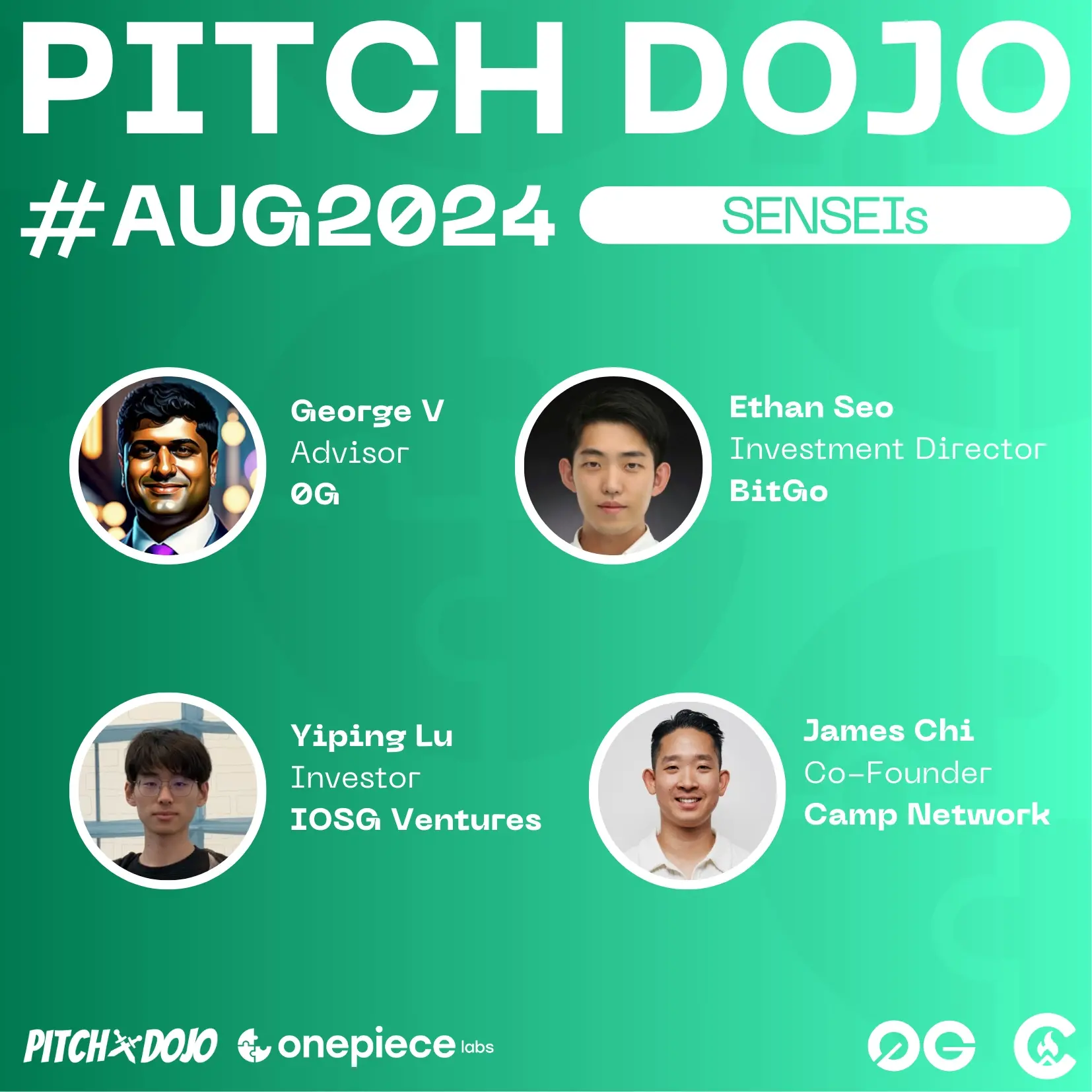 PITCH DOJO

#AUG2024

SENSEIs

George V
Advisor
0G

Ethan Seo
Investment Director
BitGo

Yiping Lu
Investor
IOSG Ventures

James Chi
Co-Founder
Camp Network

PITCH DOJO onepiece labs 0G